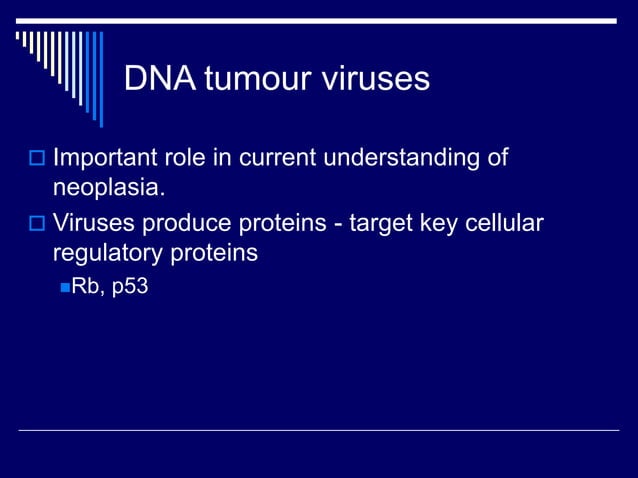 DNA tumour viruses

Important role in current understanding of neoplasia.

Viruses produce proteins - target key cellular regulatory proteins

Rb, p53